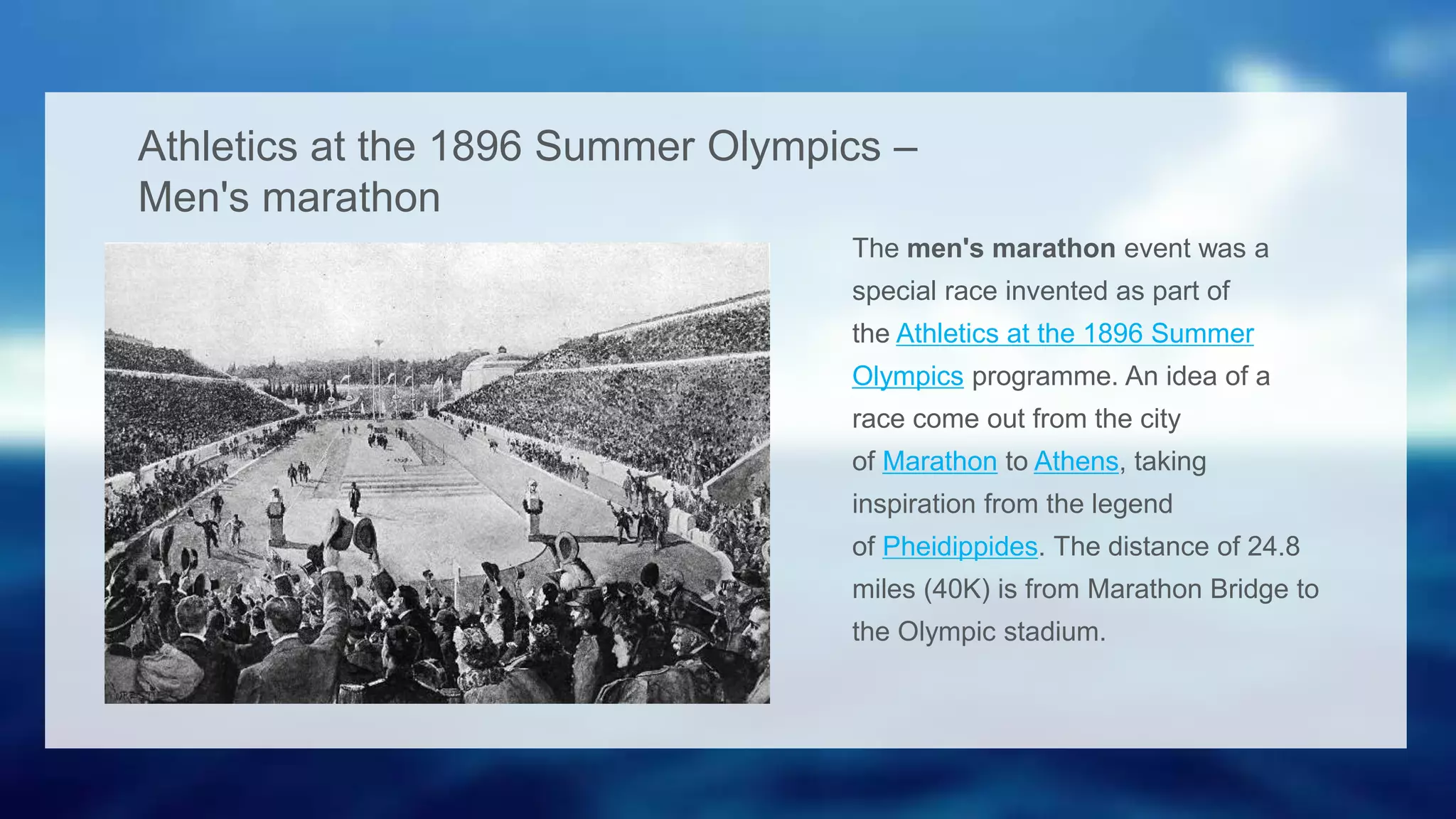 Athletics at the 1896 Summer Olympics – Men's marathon

The men's marathon event was a special race invented as part of the Athletics at the 1896 Summer Olympics programme. An idea of a race come out from the city of Marathon to Athens, taking inspiration from the legend of Pheidippides. The distance of 24.8 miles (40K) is from Marathon Bridge to the Olympic stadium.